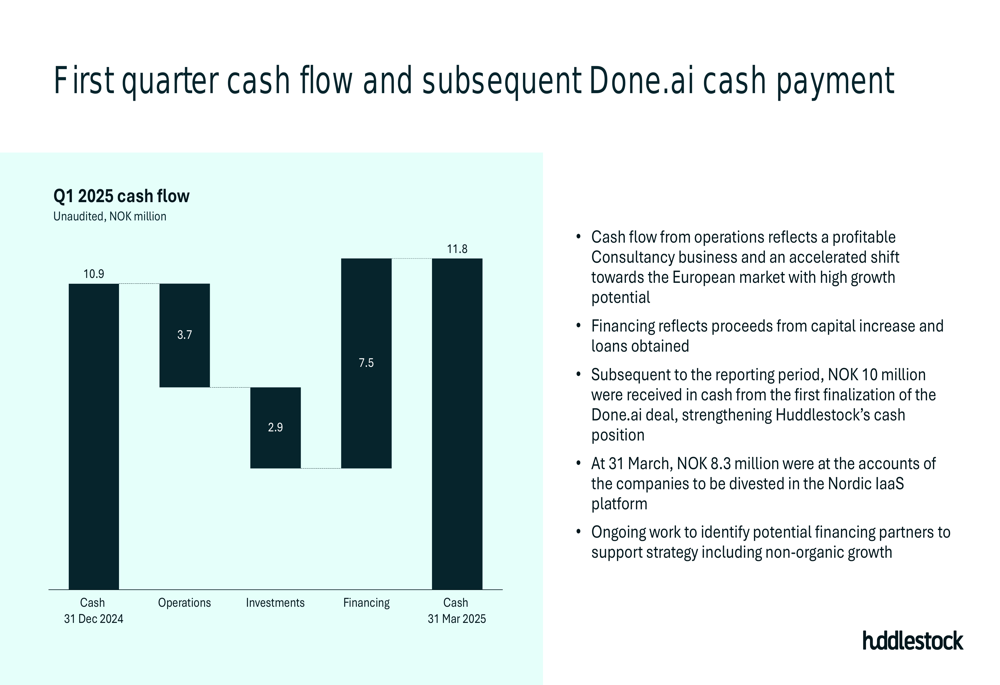 First quarter cash flow and subsequent Done.ai cash payment

Q1 2025 cash flow
Unaudited, NOK million

10.9
3.7
2.9
7.5
11.8

Cash
31 Dec 2024
Operations
Investments
Financing
Cash
31 Mar 2025

• Cash flow from operations reflects a profitable Consultancy business and an accelerated shift towards the European market with high growth potential
• Financing reflects proceeds from capital increase and loans obtained
• Subsequent to the reporting period, NOK 10 million were received in cash from the first finalization of the Done.ai deal, strengthening Huddlestock's cash position
• At 31 March, NOK 8.3 million were at the accounts of the companies to be divested in the Nordic IaaS platform
• Ongoing work to identify potential financing partners to support strategy including non-organic growth

huddlestock